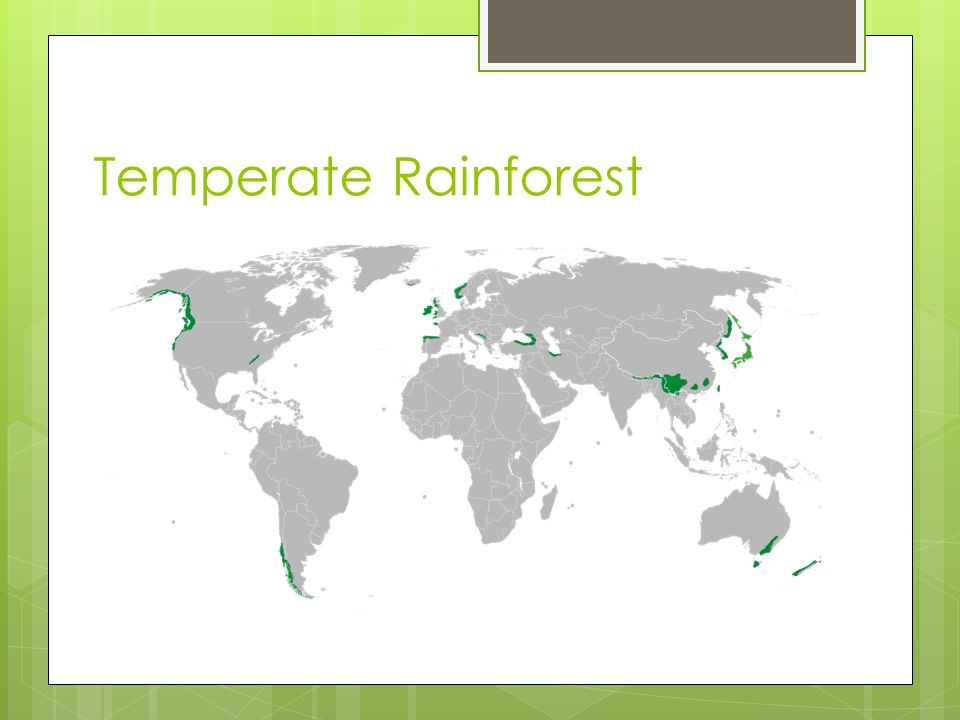 Temperate Rainforest